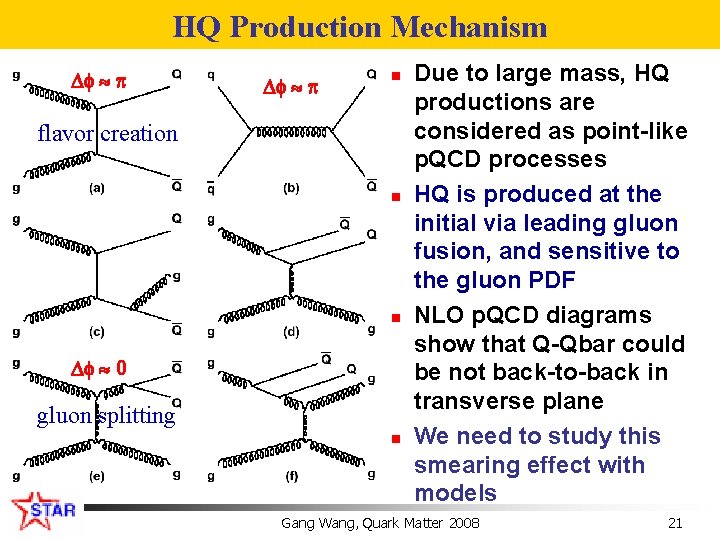 HQ Production Mechanism

g
$\Delta\phi \approx \pi$
Q
flavor creation
g
(a)
$\overline{Q}$

q
$\Delta\phi \approx \pi$
Q
$\overline{q}$
(b)
$\overline{Q}$

g
Q
g
g
(c)
$\overline{Q}$

g
$\overline{Q}$
Q
g
(d)
g

g
$\Delta\phi \approx 0$
$\overline{Q}$
Q
gluon splitting
g
(e)
g

g
$\overline{Q}$
Q
g
g
(f)
g

- Due to large mass, HQ productions are considered as point-like pQCD processes
- HQ is produced at the initial via leading gluon fusion, and sensitive to the gluon PDF
- NLO pQCD diagrams show that Q-Qbar could be not back-to-back in transverse plane
- We need to study this smearing effect with models

STAR
Gang Wang, Quark Matter 2008
21